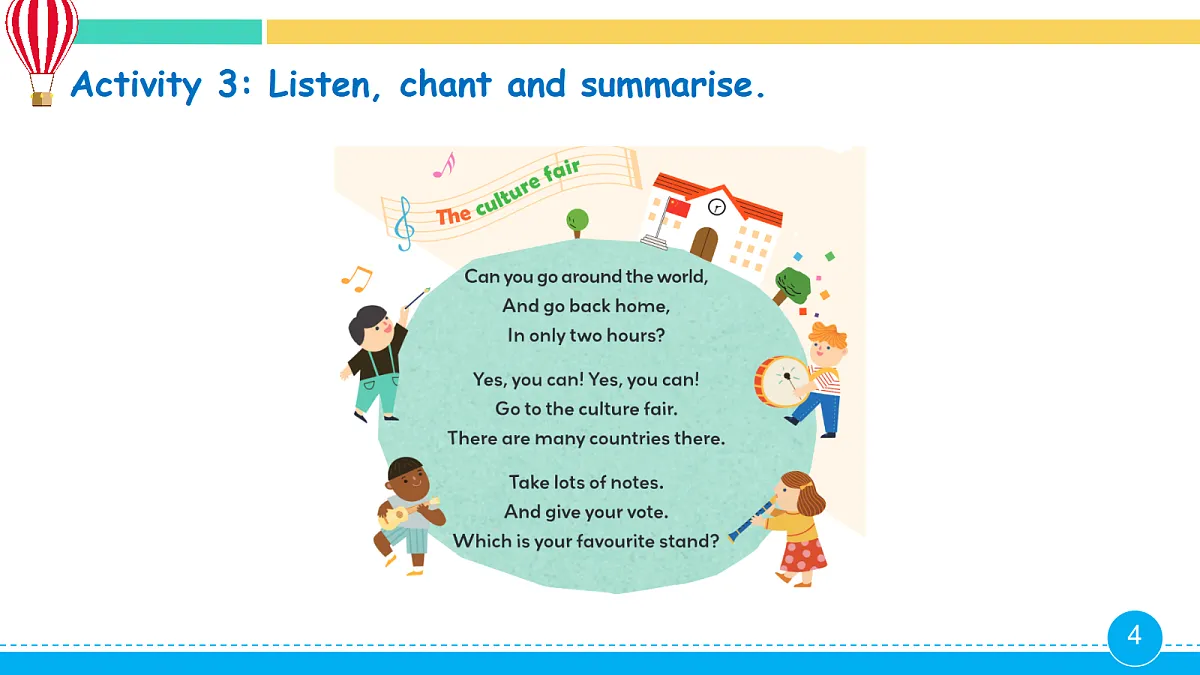 Activity 3: Listen, chant and summarise.

The culture fair

Can you go around the world,
And go back home,
In only two hours?

Yes, you can! Yes, you can!
Go to the culture fair.
There are many countries there.

Take lots of notes.
And give your vote.
Which is your favourite stand?

4